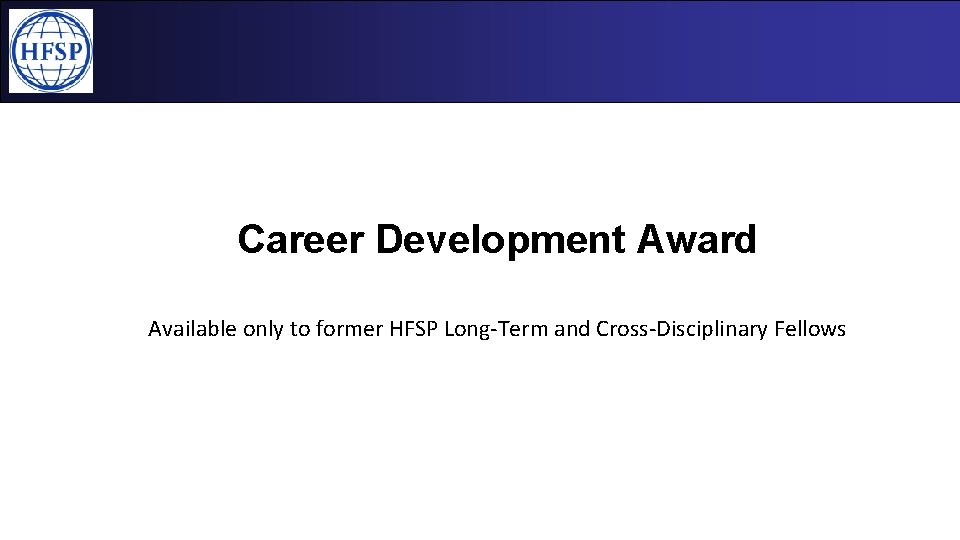 HFSP

Career Development Award

Available only to former HFSP Long-Term and Cross-Disciplinary Fellows